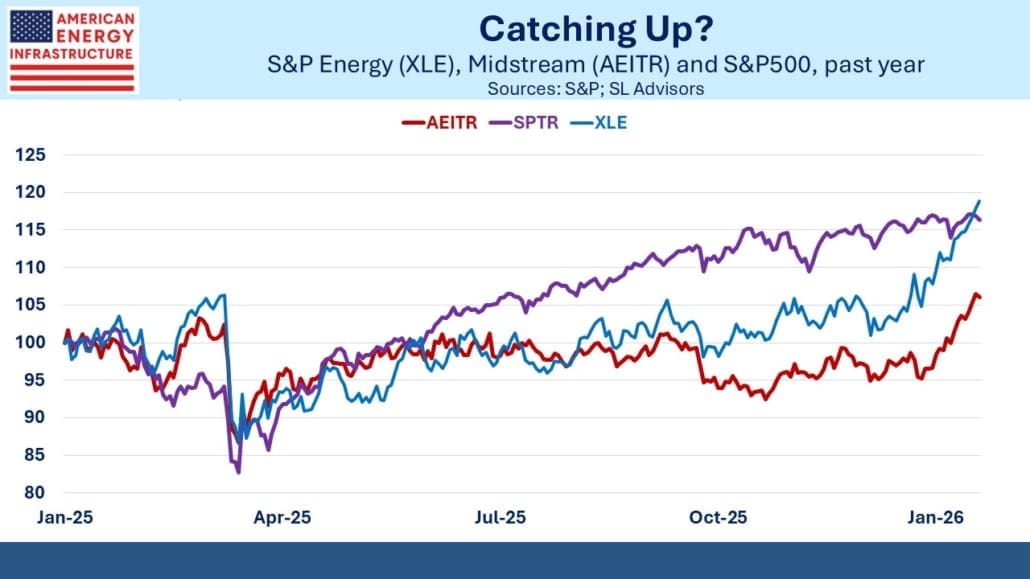 AMERICAN ENERGY INFRASTRUCTURE

Catching Up?
S&P Energy (XLE), Midstream (AEITR) and S&P500, past year
Sources: S&P; SL Advisors

AEITR SPTR XLE

125
120
115
110
105
100
95
90
85
80

Jan-25 Apr-25 Jul-25 Oct-25 Jan-26